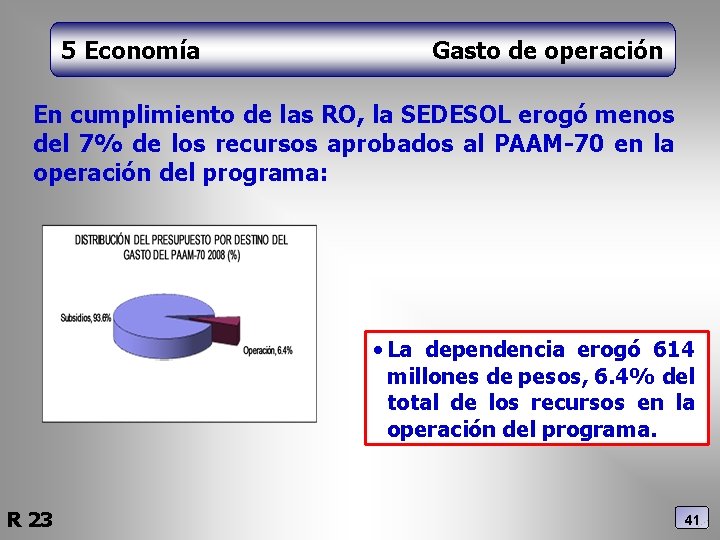 5 Economía Gasto de operación

En cumplimiento de las RO, la SEDESOL erogó menos del 7% de los recursos aprobados al PAAM-70 en la operación del programa:

DISTRIBUCIÓN DEL PRESUPUESTO POR DESTINO DEL GASTO DEL PAAM-70 2008 (%)

Subsidios, 93.6%

Operación, 6.4%

• La dependencia erogó 614 millones de pesos, 6.4% del total de los recursos en la operación del programa.

R 23

41